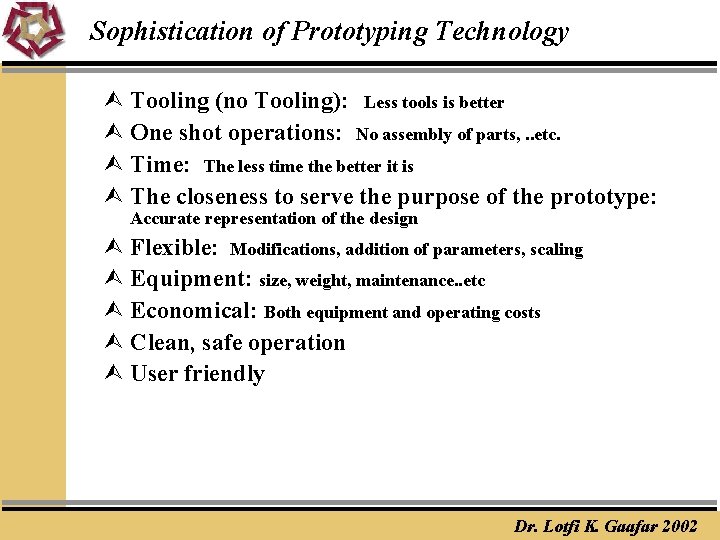 Sophistication of Prototyping Technology

Tooling (no Tooling): Less tools is better

One shot operations: No assembly of parts, ..etc.

Time: The less time the better it is

The closeness to serve the purpose of the prototype: Accurate representation of the design

Flexible: Modifications, addition of parameters, scaling

Equipment: size, weight, maintenance..etc

Economical: Both equipment and operating costs

Clean, safe operation

User friendly

Dr. Lotfi K. Gaafar 2002